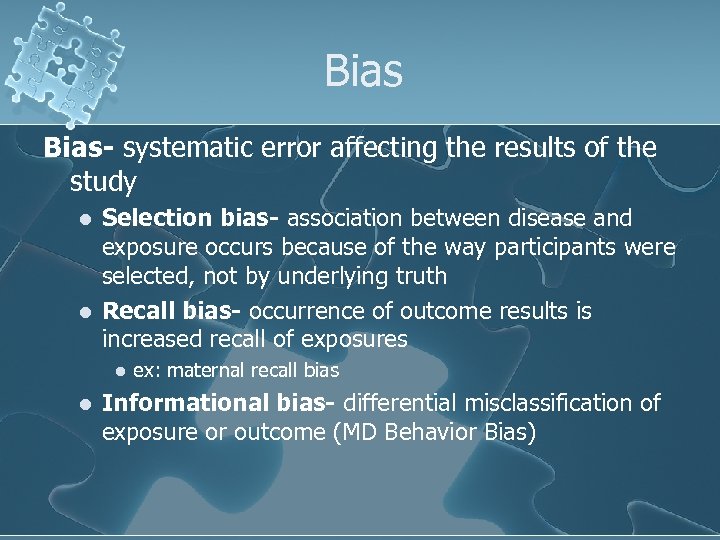 Bias

Bias- systematic error affecting the results of the study

- Selection bias- association between disease and exposure occurs because of the way participants were selected, not by underlying truth
- Recall bias- occurrence of outcome results is increased recall of exposures
  - ex: maternal recall bias
- Informational bias- differential misclassification of exposure or outcome (MD Behavior Bias)